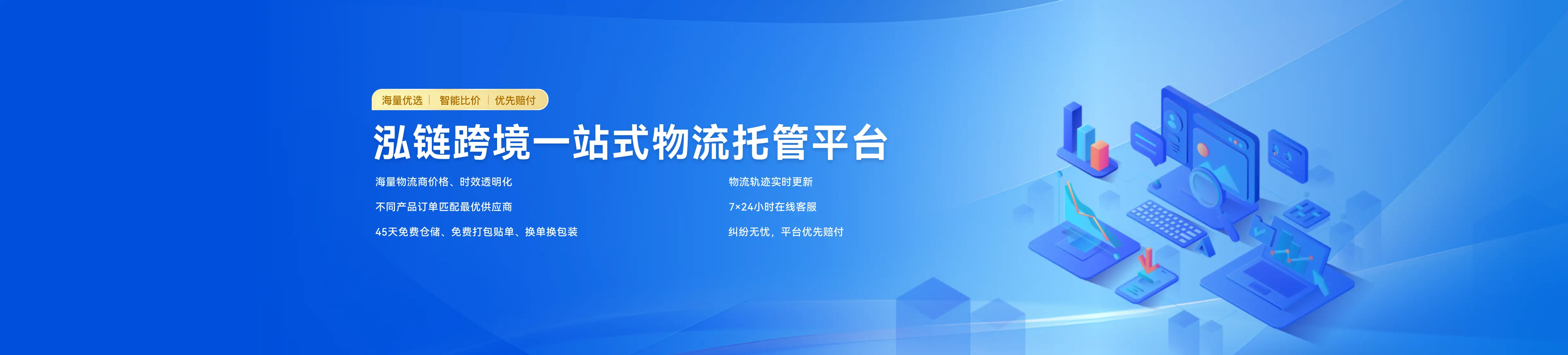 海量优选 | 智能比价 | 优先赔付

泓链跨境一站式物流托管平台

海量物流商价格、时效透明化

不同产品订单匹配最优供应商

45天免费仓储、免费打包贴单、换单换包装

物流轨迹实时更新

7×24小时在线客服

纠纷无忧，平台优先赔付